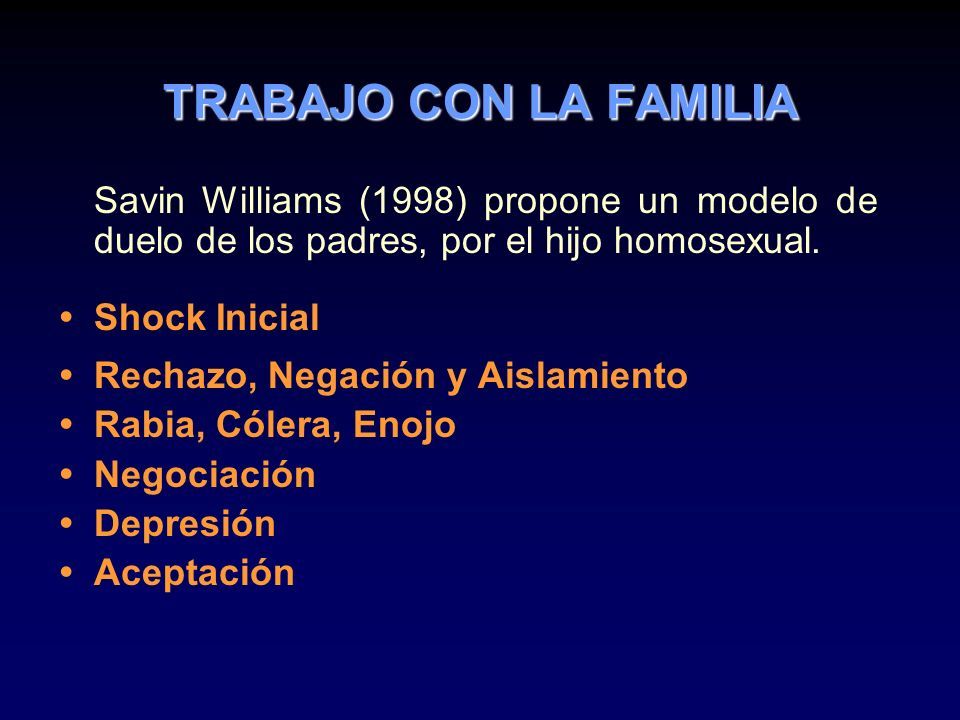 TRABAJO CON LA FAMILIA

Savin Williams (1998) propone un modelo de duelo de los padres, por el hijo homosexual.

• Shock Inicial
• Rechazo, Negación y Aislamiento
• Rabia, Cólera, Enojo
• Negociación
• Depresión
• Aceptación